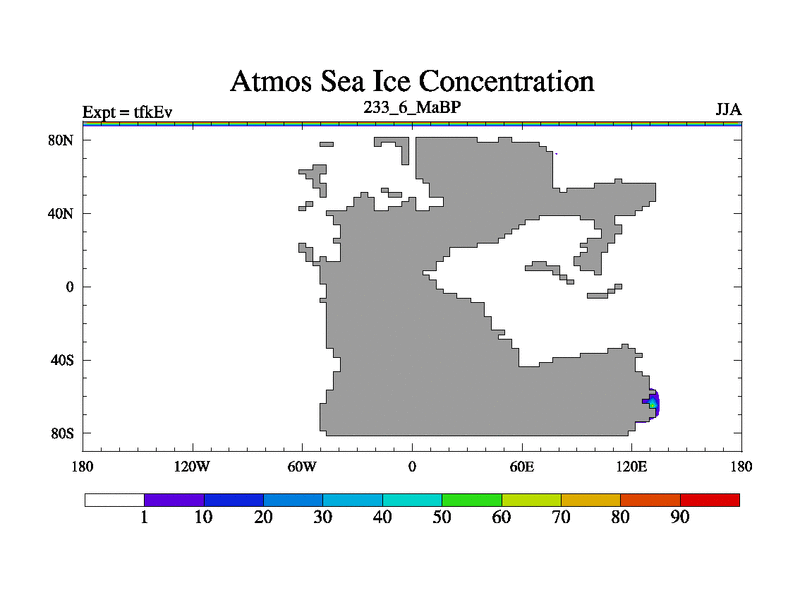 Atmos Sea Ice Concentration

Expt = tfkEv

233_6_MaBP

JJA

80N
40N
0
40S
80S

180
120W
60W
0
60E
120E
180

1
10
20
30
40
50
60
70
80
90